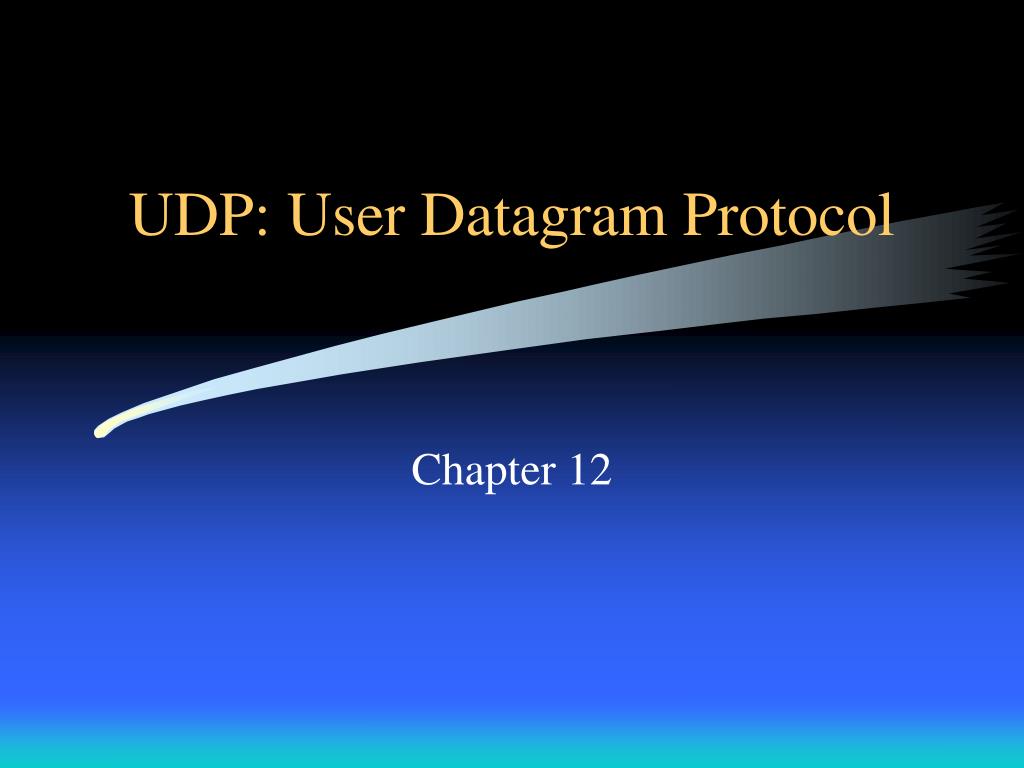 UDP: User Datagram Protocol

Chapter 12